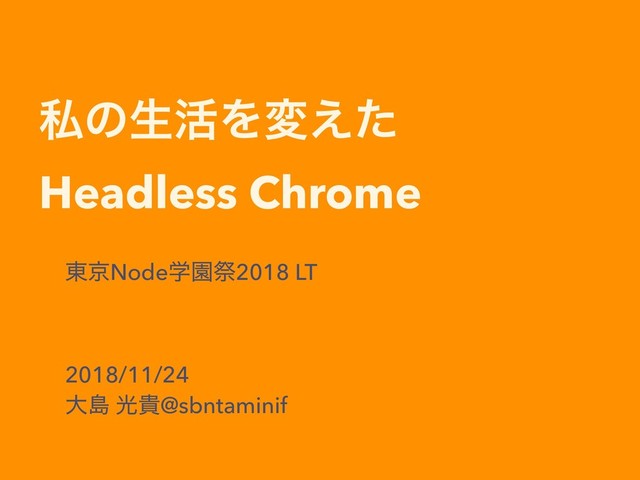 私の生活を変えた
Headless Chrome

東京Node学園祭2018 LT

2018/11/24
大島 光貴@sbntaminif